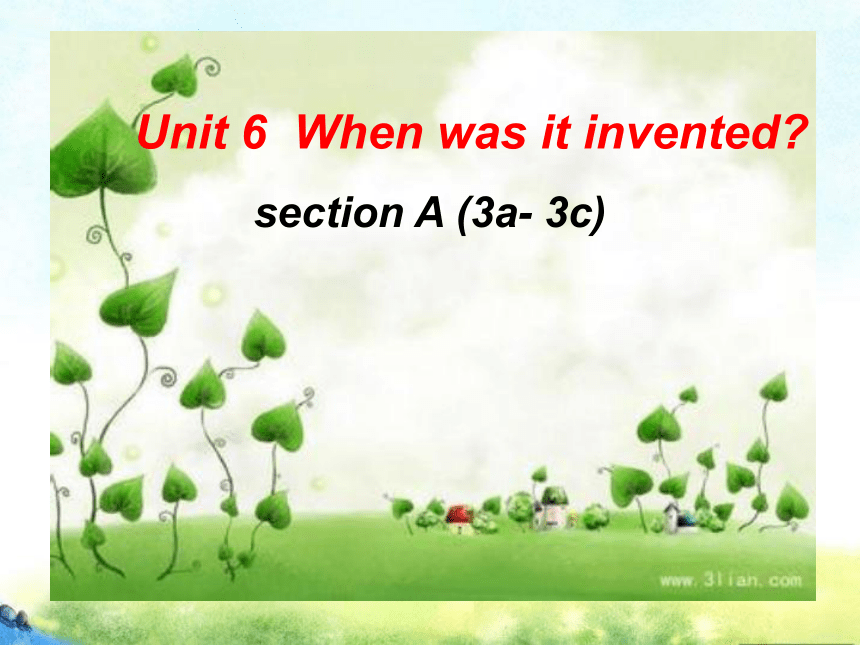 Unit 6 When was it invented?

section A (3a- 3c)

www.3lian.com